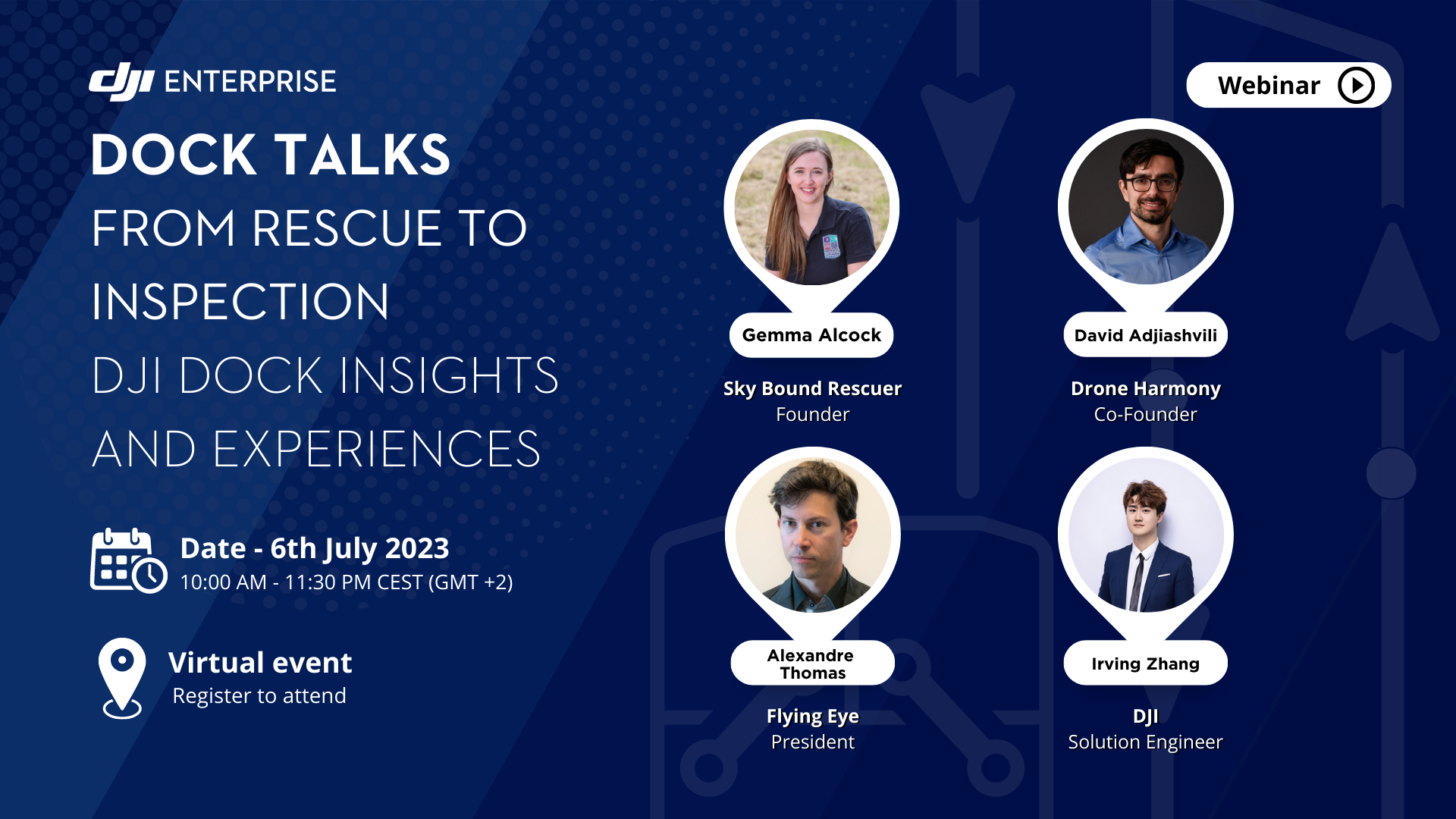 dji ENTERPRISE

DOCK TALKS

FROM RESCUE TO INSPECTION

DJI DOCK INSIGHTS AND EXPERIENCES

Date - 6th July 2023
10:00 AM - 11:30 PM CEST (GMT +2)

Virtual event
Register to attend

Webinar

Gemma Alcock
Sky Bound Rescuer
Founder

David Adjiashvili
Drone Harmony
Co-Founder

Alexandre Thomas
Flying Eye
President

Irving Zhang
DJI
Solution Engineer